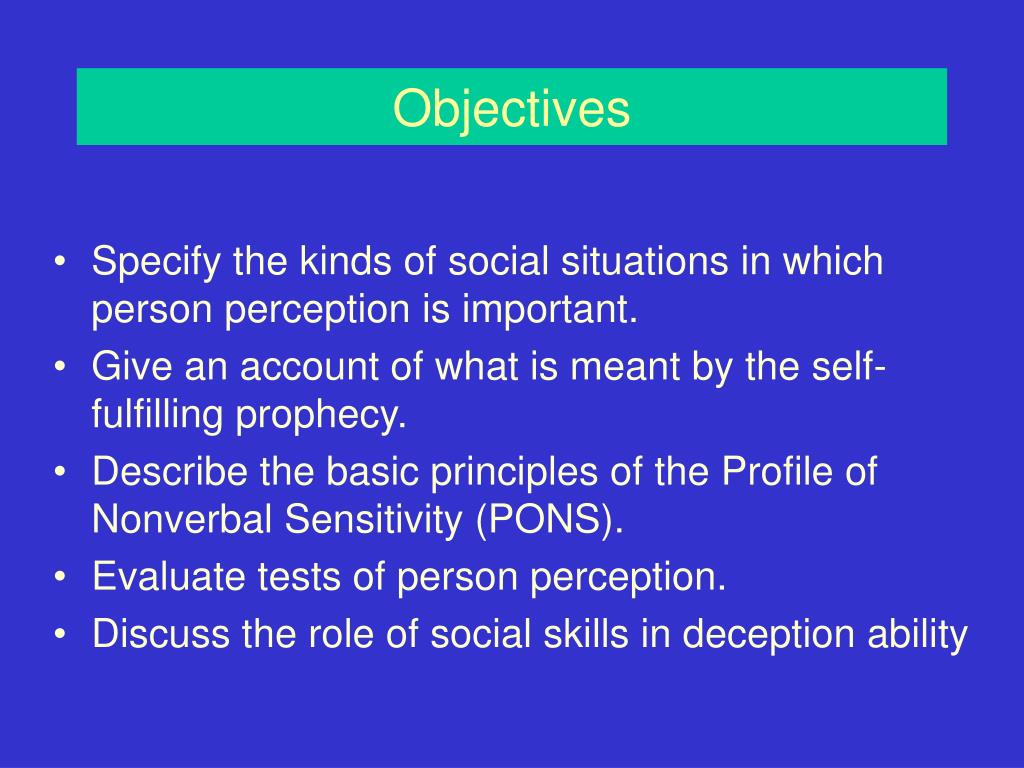 Objectives

• Specify the kinds of social situations in which person perception is important.
• Give an account of what is meant by the self-fulfilling prophecy.
• Describe the basic principles of the Profile of Nonverbal Sensitivity (PONS).
• Evaluate tests of person perception.
• Discuss the role of social skills in deception ability